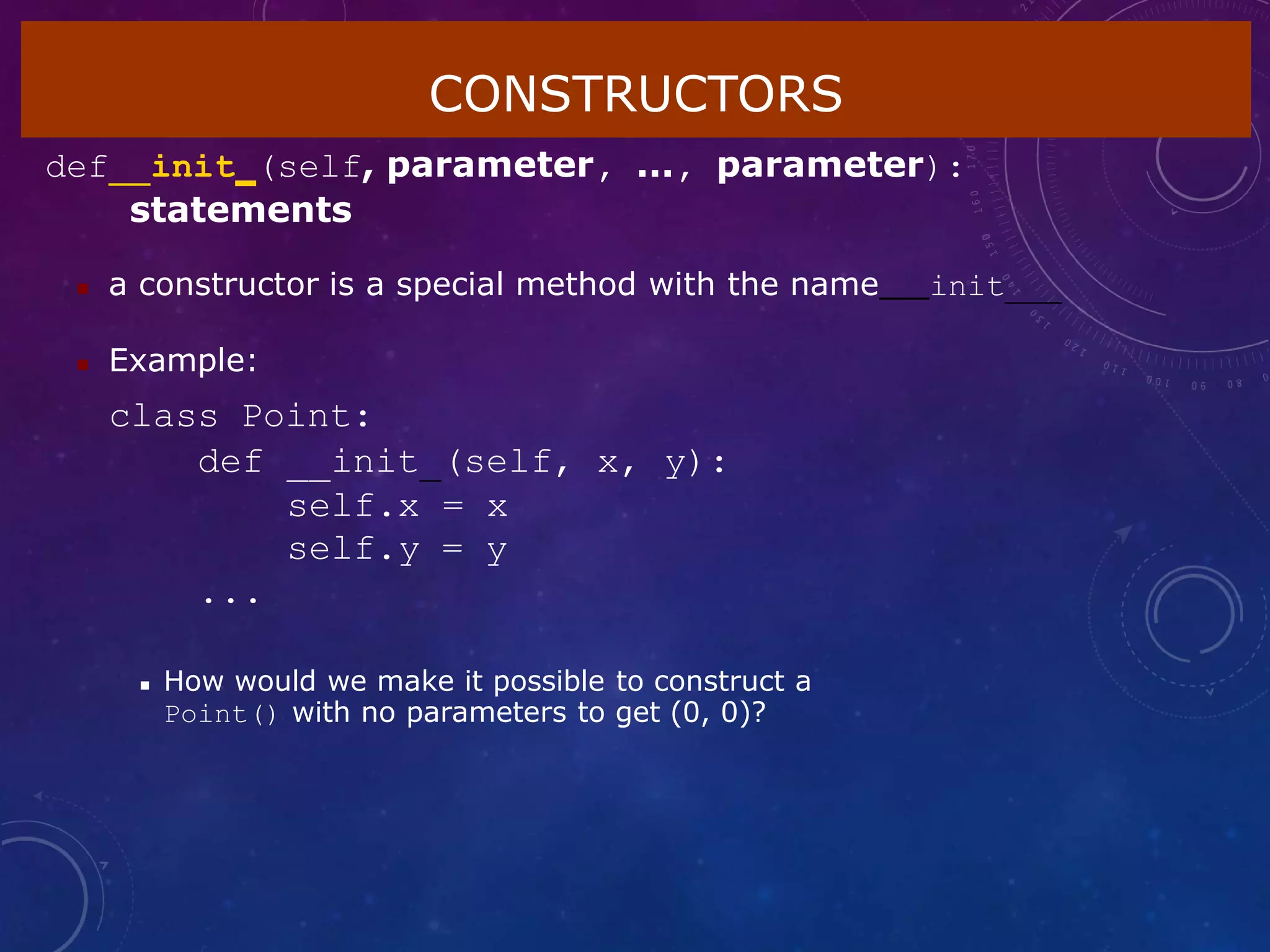 CONSTRUCTORS

def __init_(self, parameter, ..., parameter):
statements

a constructor is a special method with the name __init__

Example:

class Point:
def __init_(self, x, y):
self.x = x
self.y = y
...

How would we make it possible to construct a Point() with no parameters to get (0, 0)?